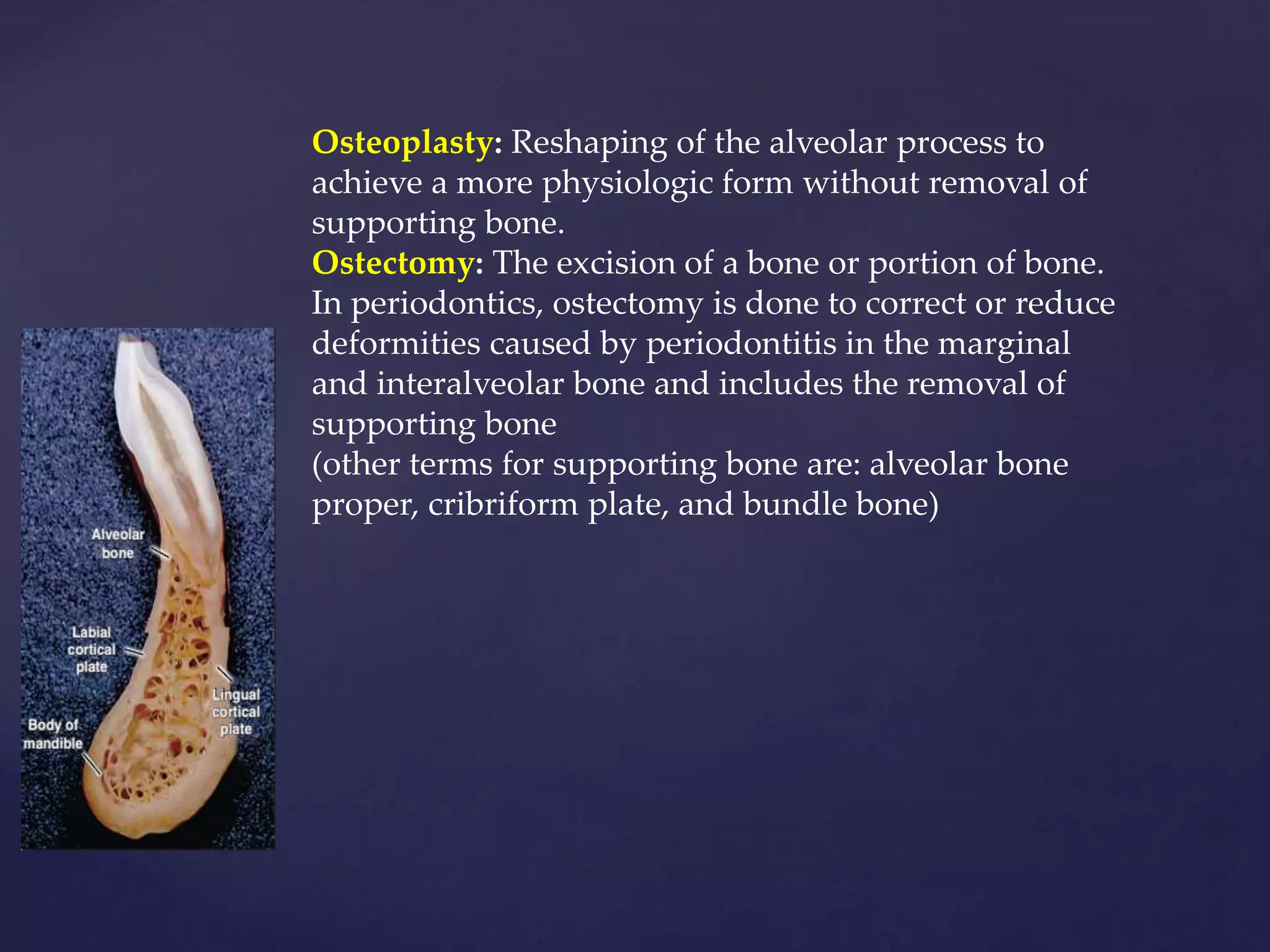 Osteoplasty: Reshaping of the alveolar process to achieve a more physiologic form without removal of supporting bone.
Ostectomy: The excision of a bone or portion of bone. In periodontics, ostectomy is done to correct or reduce deformities caused by periodontitis in the marginal and interalveolar bone and includes the removal of supporting bone
(other terms for supporting bone are: alveolar bone proper, cribriform plate, and bundle bone)

Alveolar bone

Labial cortical plate

Lingual cortical plate

Body of mandible